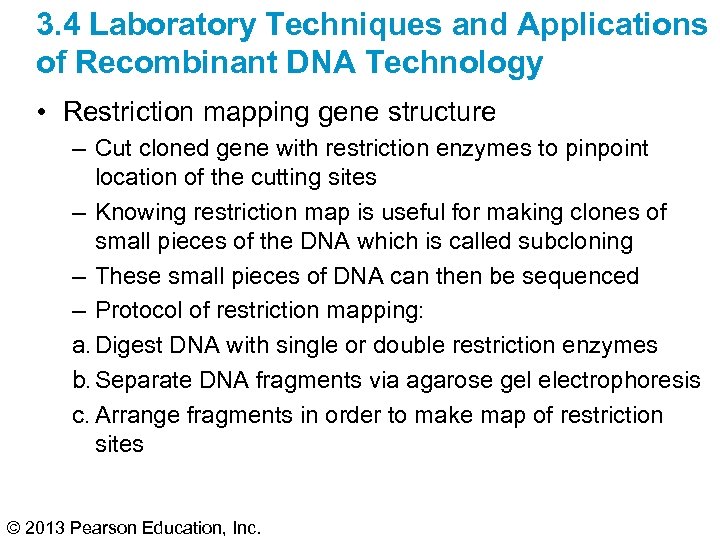 3.4 Laboratory Techniques and Applications of Recombinant DNA Technology

• Restriction mapping gene structure

– Cut cloned gene with restriction enzymes to pinpoint location of the cutting sites

– Knowing restriction map is useful for making clones of small pieces of the DNA which is called subcloning

– These small pieces of DNA can then be sequenced

– Protocol of restriction mapping:

a. Digest DNA with single or double restriction enzymes

b. Separate DNA fragments via agarose gel electrophoresis

c. Arrange fragments in order to make map of restriction sites

© 2013 Pearson Education, Inc.